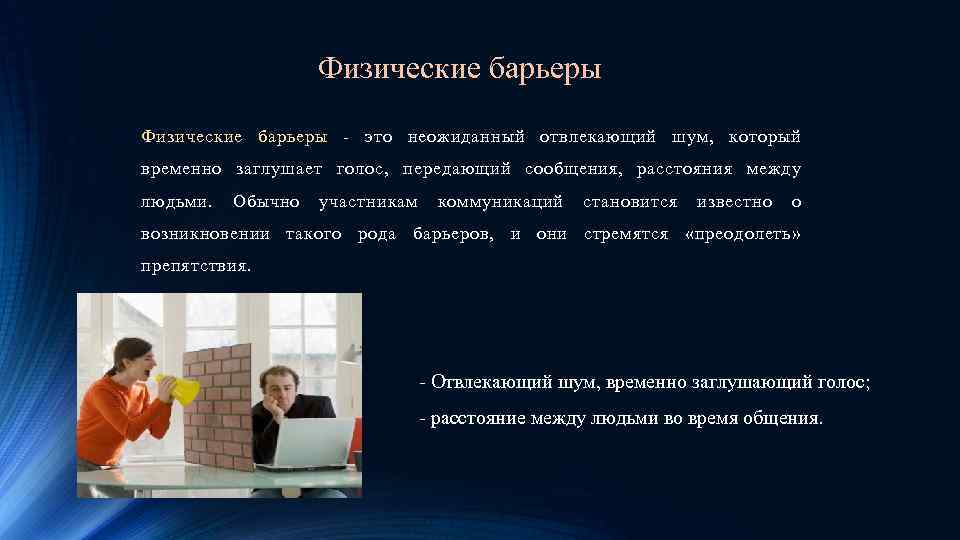 Физические барьеры

Физические барьеры - это неожиданный отвлекающий шум, который временно заглушает голос, передающий сообщения, расстояния между людьми. Обычно участникам коммуникаций становится известно о возникновении такого рода барьеров, и они стремятся «преодолеть» препятствия.

- Отвлекающий шум, временно заглушающий голос;

- расстояние между людьми во время общения.